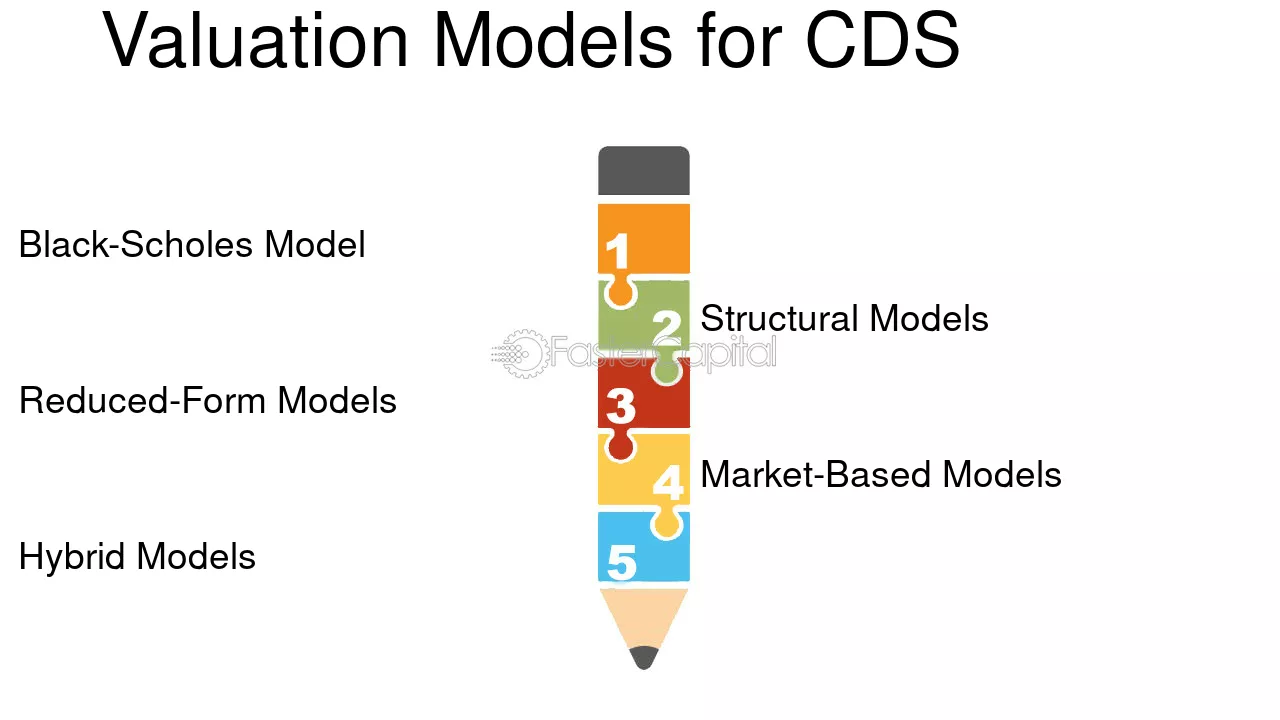 Valuation Models for CDS

Black-Scholes Model

1

2

Structural Models

Reduced-Form Models

3

4

Market-Based Models

Hybrid Models

5

FasterCapital